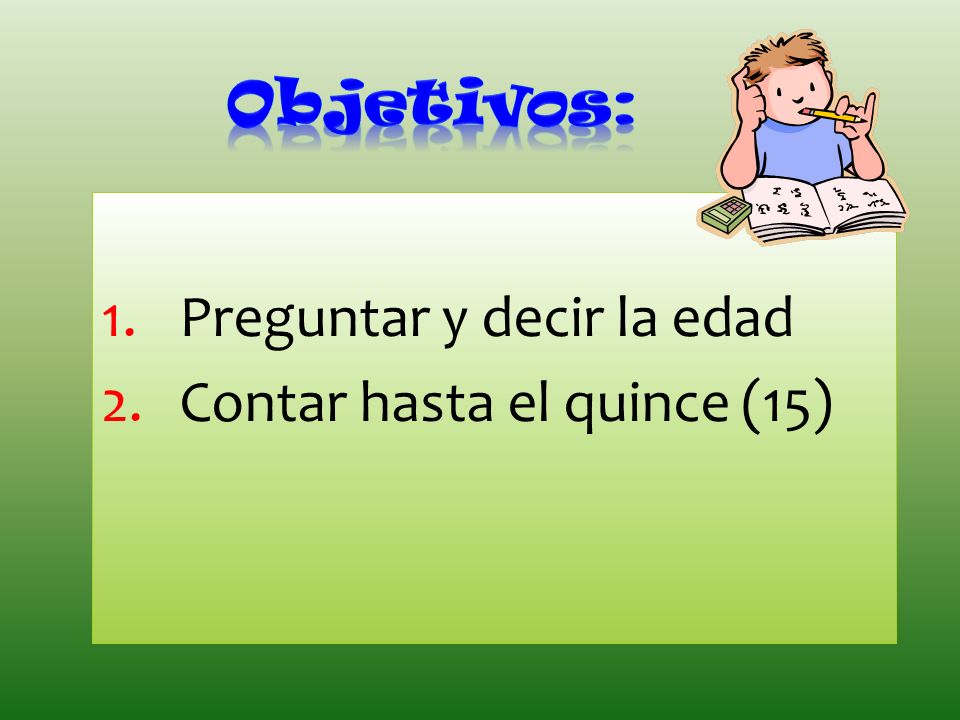 Objetivos:

1. Preguntar y decir la edad
2. Contar hasta el quince (15)